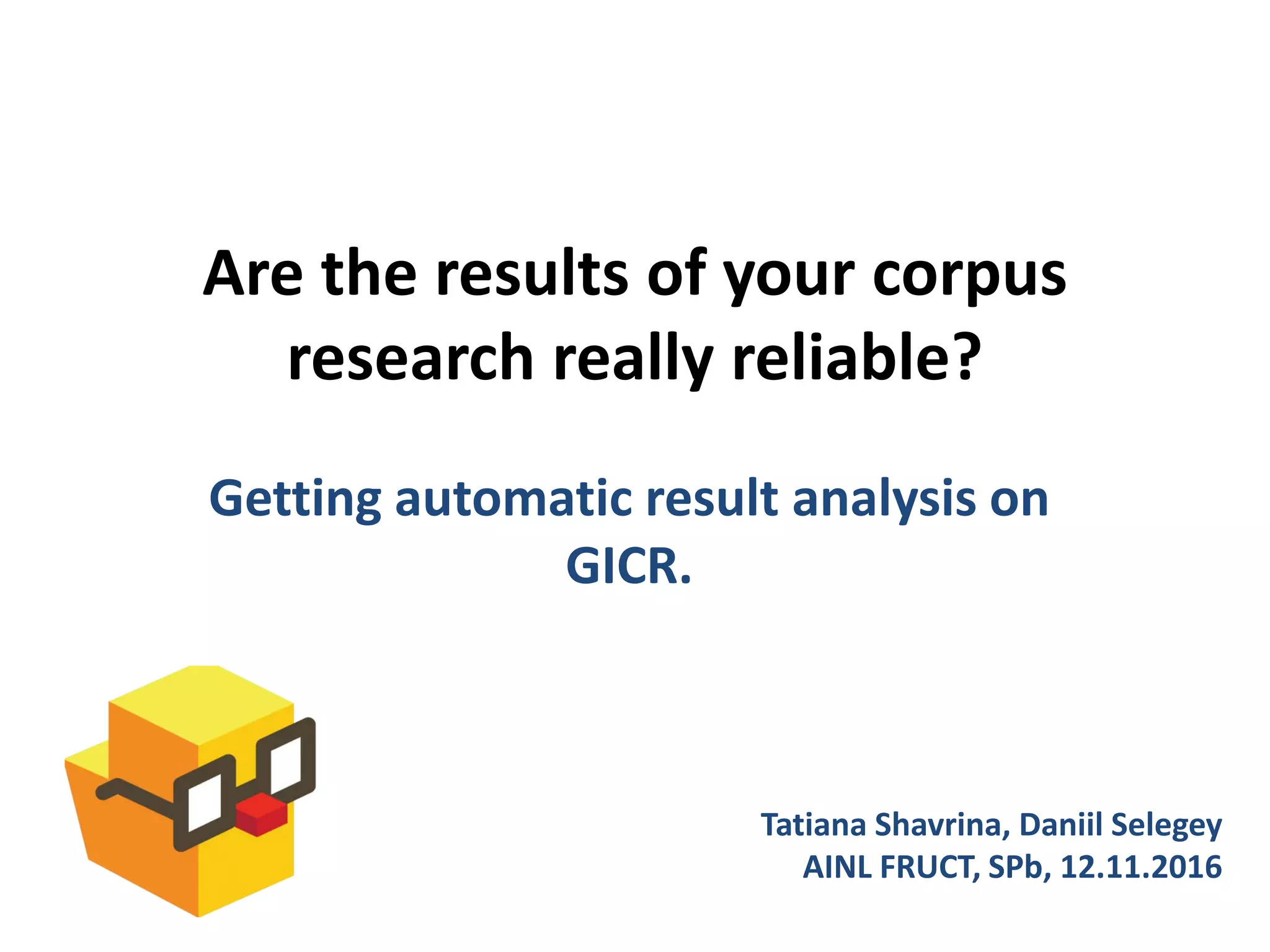 Are the results of your corpus research really reliable?

Getting automatic result analysis on GICR.

Tatiana Shavrina, Daniil Selegey
AINL FRUCT, SPb, 12.11.2016